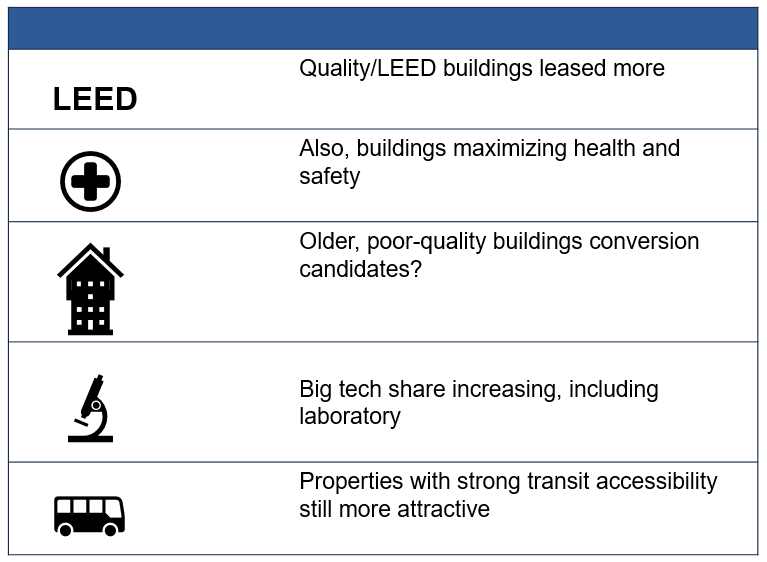 | | |
|---|---|
| LEED | Quality/LEED buildings leased more |
| | Also, buildings maximizing health and safety |
| | Older, poor-quality buildings conversion candidates? |
| | Big tech share increasing, including laboratory |
| | Properties with strong transit accessibility still more attractive |